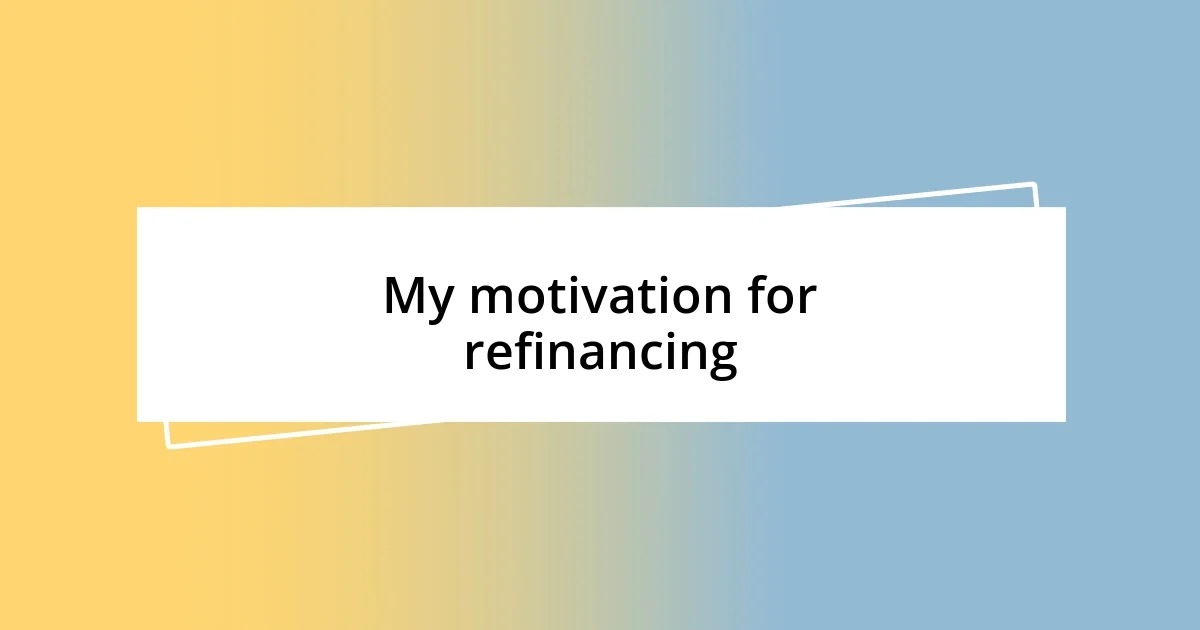 My motivation for refinancing